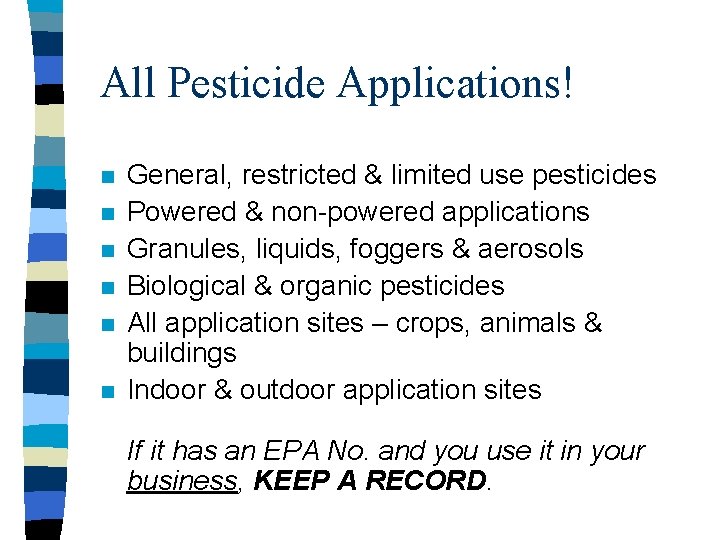 All Pesticide Applications!

- General, restricted & limited use pesticides
- Powered & non-powered applications
- Granules, liquids, foggers & aerosols
- Biological & organic pesticides
- All application sites – crops, animals & buildings
- Indoor & outdoor application sites

If it has an EPA No. and you use it in your business, KEEP A RECORD.